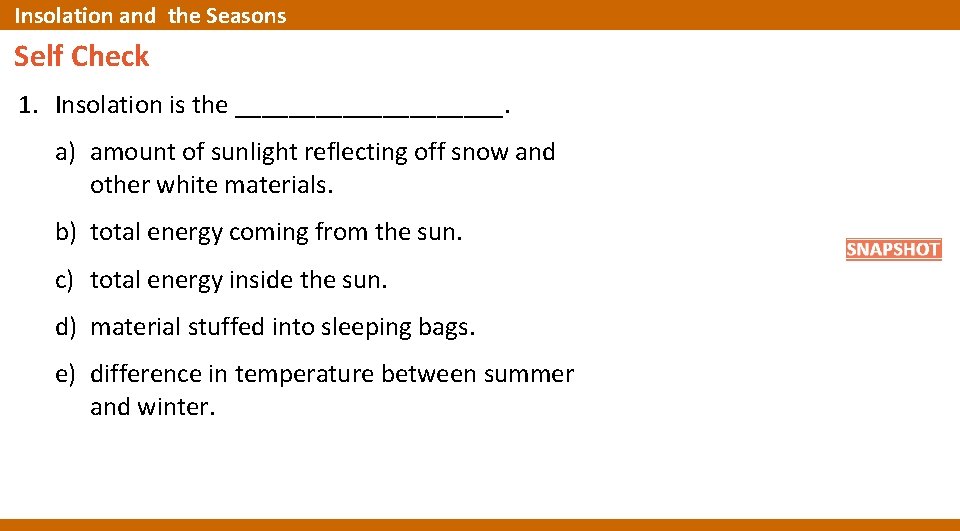 Insolation and the Seasons

Self Check

1. Insolation is the __________________.

a) amount of sunlight reflecting off snow and other white materials.

b) total energy coming from the sun.

c) total energy inside the sun.

d) material stuffed into sleeping bags.

e) difference in temperature between summer and winter.

SNAPSHOT